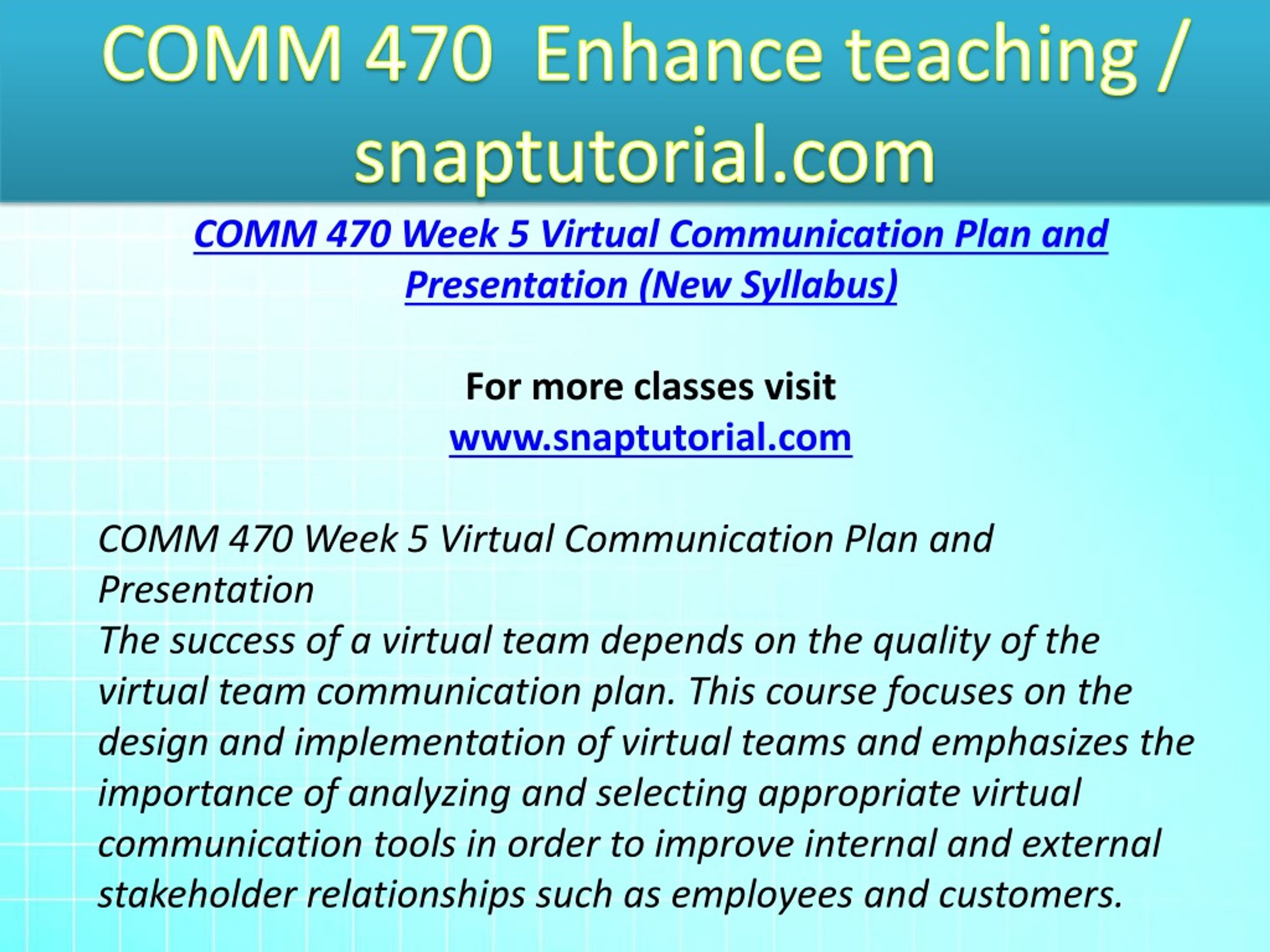 COMM 470 Enhance teaching / snaptutorial.com

COMM 470 Week 5 Virtual Communication Plan and Presentation (New Syllabus)

For more classes visit
www.snaptutorial.com

COMM 470 Week 5 Virtual Communication Plan and Presentation
The success of a virtual team depends on the quality of the virtual team communication plan. This course focuses on the design and implementation of virtual teams and emphasizes the importance of analyzing and selecting appropriate virtual communication tools in order to improve internal and external stakeholder relationships such as employees and customers.